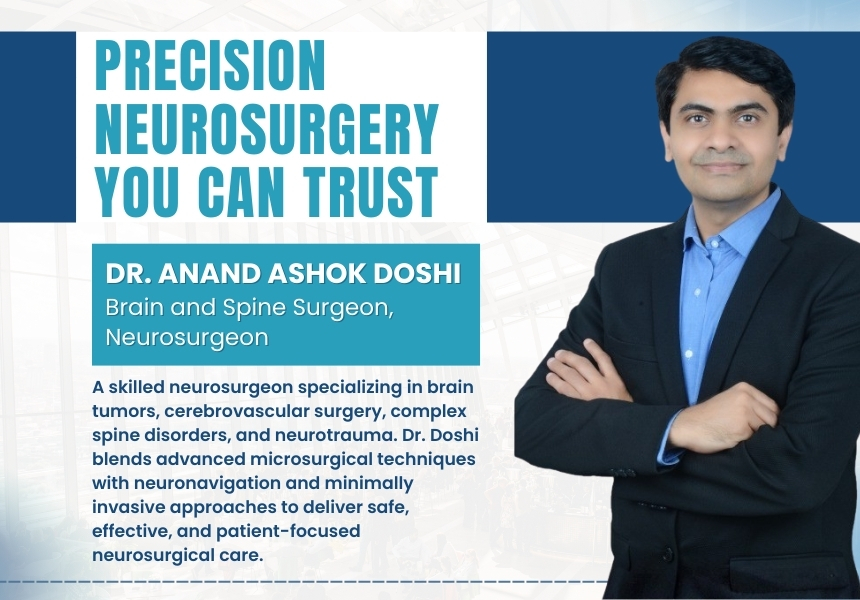 PRECISION NEUROSURGERY YOU CAN TRUST

DR. ANAND ASHOK DOSHI
Brain and Spine Surgeon, Neurosurgeon

A skilled neurosurgeon specializing in brain tumors, cerebrovascular surgery, complex spine disorders, and neurotrauma. Dr. Doshi blends advanced microsurgical techniques with neuronavigation and minimally invasive approaches to deliver safe, effective, and patient-focused neurosurgical care.